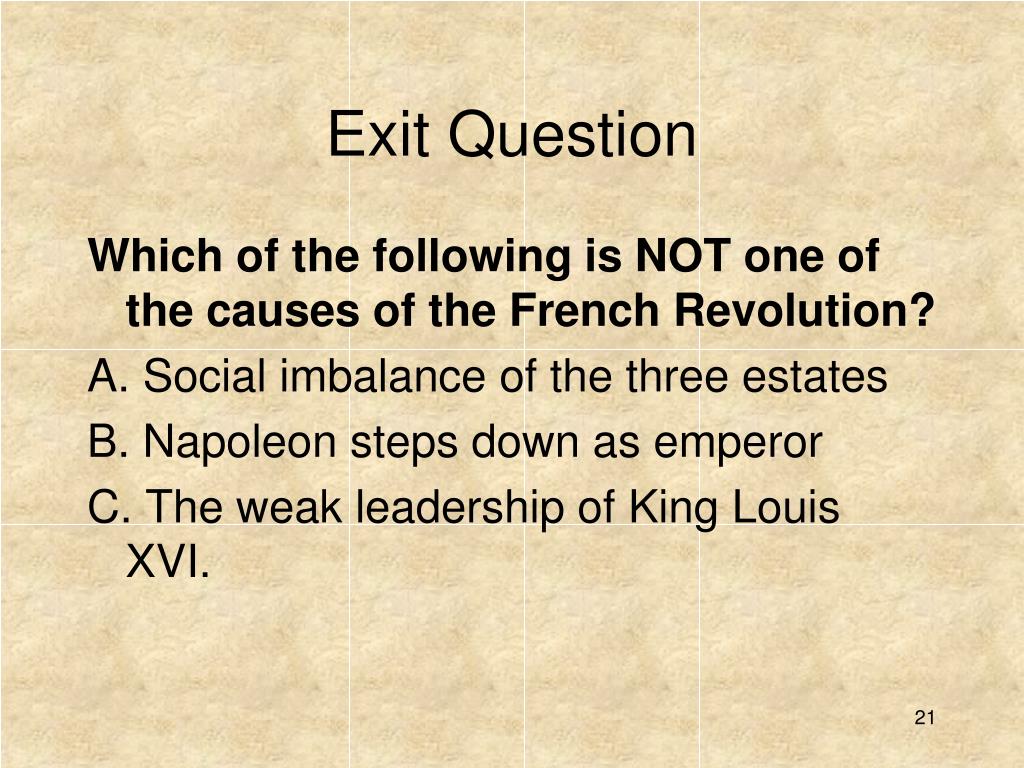 Exit Question

Which of the following is NOT one of the causes of the French Revolution?

A. Social imbalance of the three estates

B. Napoleon steps down as emperor

C. The weak leadership of King Louis XVI.

21